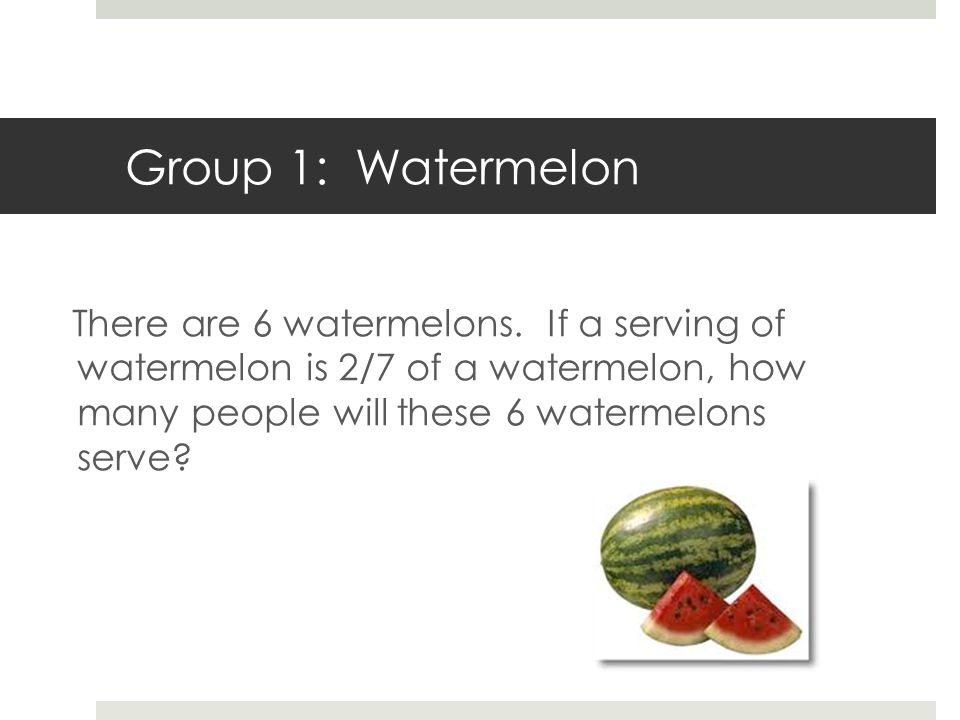 Group 1: Watermelon

There are 6 watermelons. If a serving of watermelon is 2/7 of a watermelon, how many people will these 6 watermelons serve?